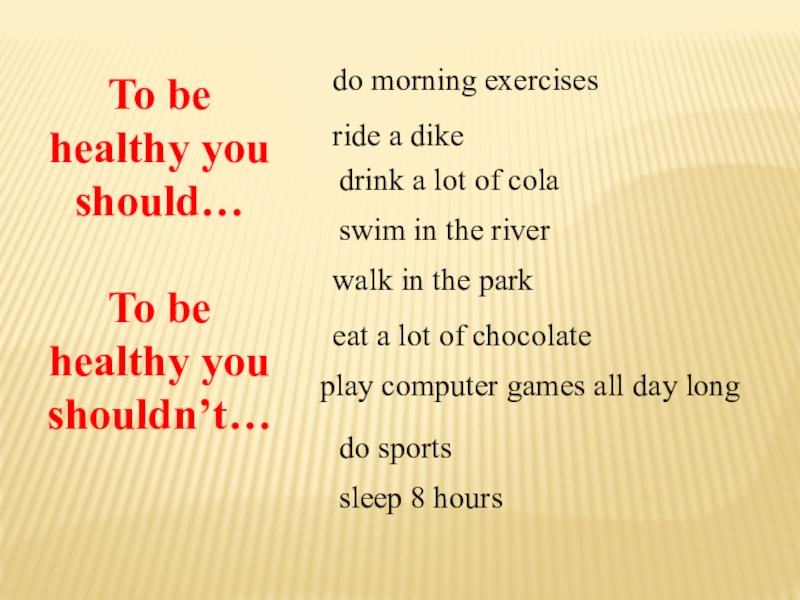 To be healthy you should…

To be healthy you shouldn’t…

do morning exercises

ride a dike

drink a lot of cola

swim in the river

walk in the park

eat a lot of chocolate

play computer games all day long

do sports

sleep 8 hours